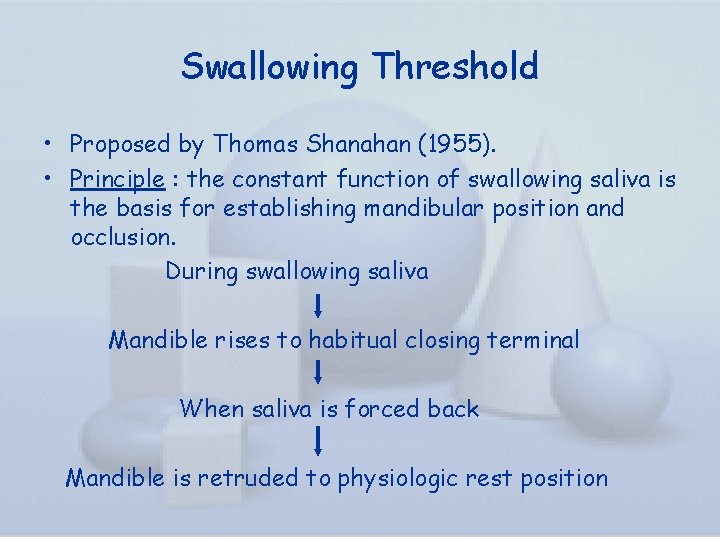 Swallowing Threshold

• Proposed by Thomas Shanahan (1955).
• Principle : the constant function of swallowing saliva is the basis for establishing mandibular position and occlusion.

During swallowing saliva
↓
Mandible rises to habitual closing terminal
↓
When saliva is forced back
↓
Mandible is retruded to physiologic rest position